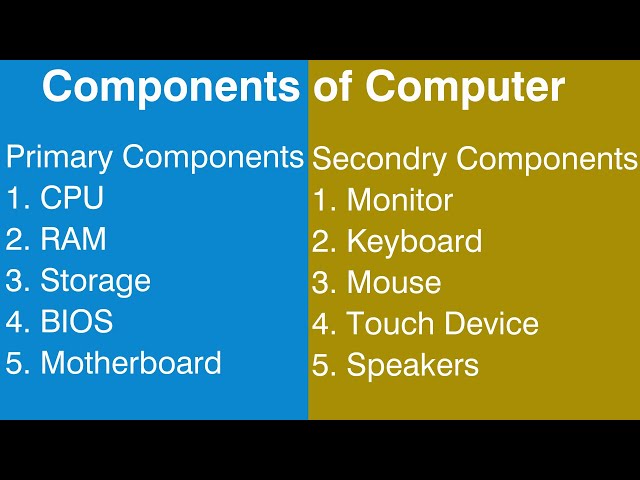 Components of Computer

Primary Components
1. CPU
2. RAM
3. Storage
4. BIOS
5. Motherboard

Secondry Components
1. Monitor
2. Keyboard
3. Mouse
4. Touch Device
5. Speakers